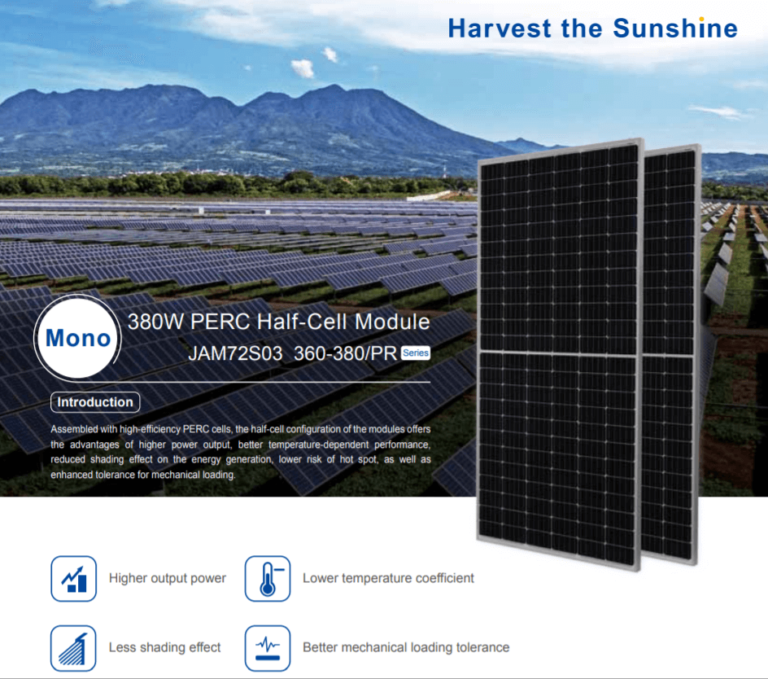 Harvest the Sunshine

Mono

380W PERC Half-Cell Module

JAM72S03 360-380/PR Series

Introduction

Assembled with high-efficiency PERC cells, the half-cell configuration of the modules offers the advantages of higher power output, better temperature-dependent performance, reduced shading effect on the energy generation, lower risk of hot spot, as well as enhanced tolerance for mechanical loading.

Higher output power

Lower temperature coefficient

Less shading effect

Better mechanical loading tolerance